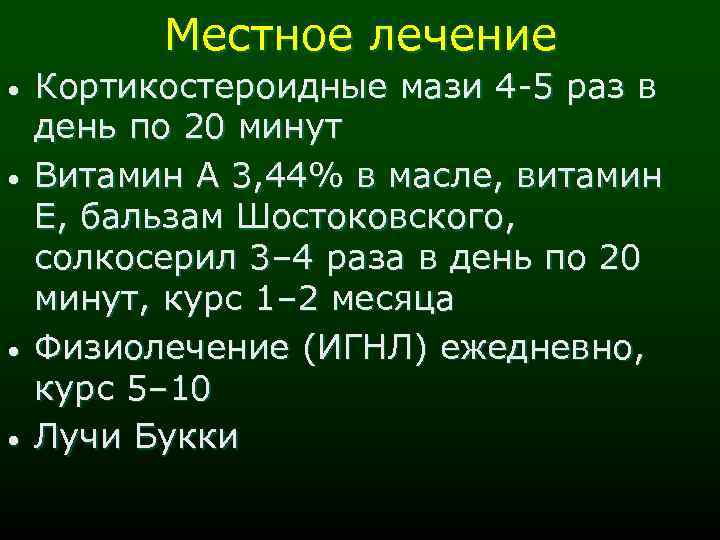 Местное лечение

• Кортикостероидные мази 4-5 раз в день по 20 минут
• Витамин А 3,44% в масле, витамин Е, бальзам Шостоковского, солкосерил 3–4 раза в день по 20 минут, курс 1–2 месяца
• Физиолечение (ИГНЛ) ежедневно, курс 5–10
• Лучи Букки